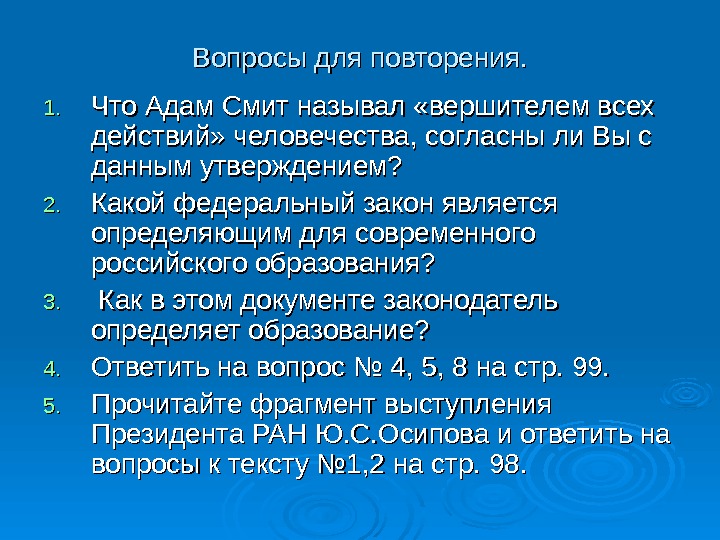 Вопросы для повторения.

1. Что Адам Смит называл «вершителем всех действий» человечества, согласны ли Вы с данным утверждением?
2. Какой федеральный закон является определяющим для современного российского образования?
3. Как в этом документе законодатель определяет образование?
4. Ответить на вопрос № 4, 5, 8 на стр. 99.
5. Прочитайте фрагмент выступления Президента РАН Ю.С.Осипова и ответить на вопросы к тексту №1,2 на стр. 98.